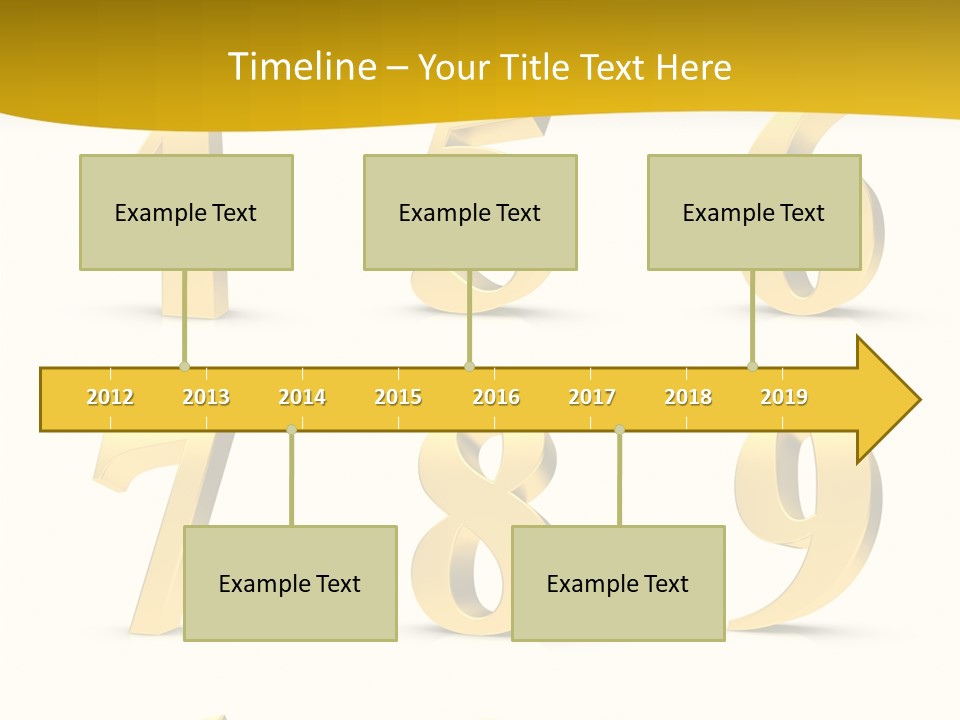 Timeline – Your Title Text Here

Example Text

Example Text

Example Text

2012 2013 2014 2015 2016 2017 2018 2019

Example Text

Example Text